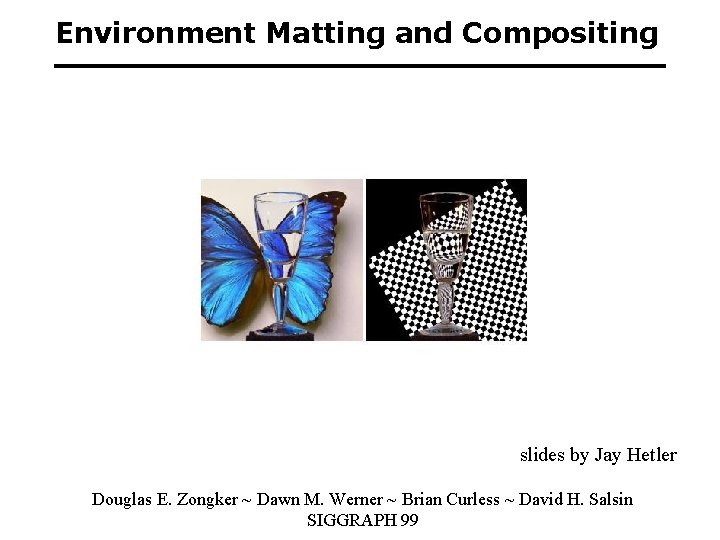 Environment Matting and Compositing

slides by Jay Hetler

Douglas E. Zongker ~ Dawn M. Werner ~ Brian Curless ~ David H. Salsin
SIGGRAPH 99